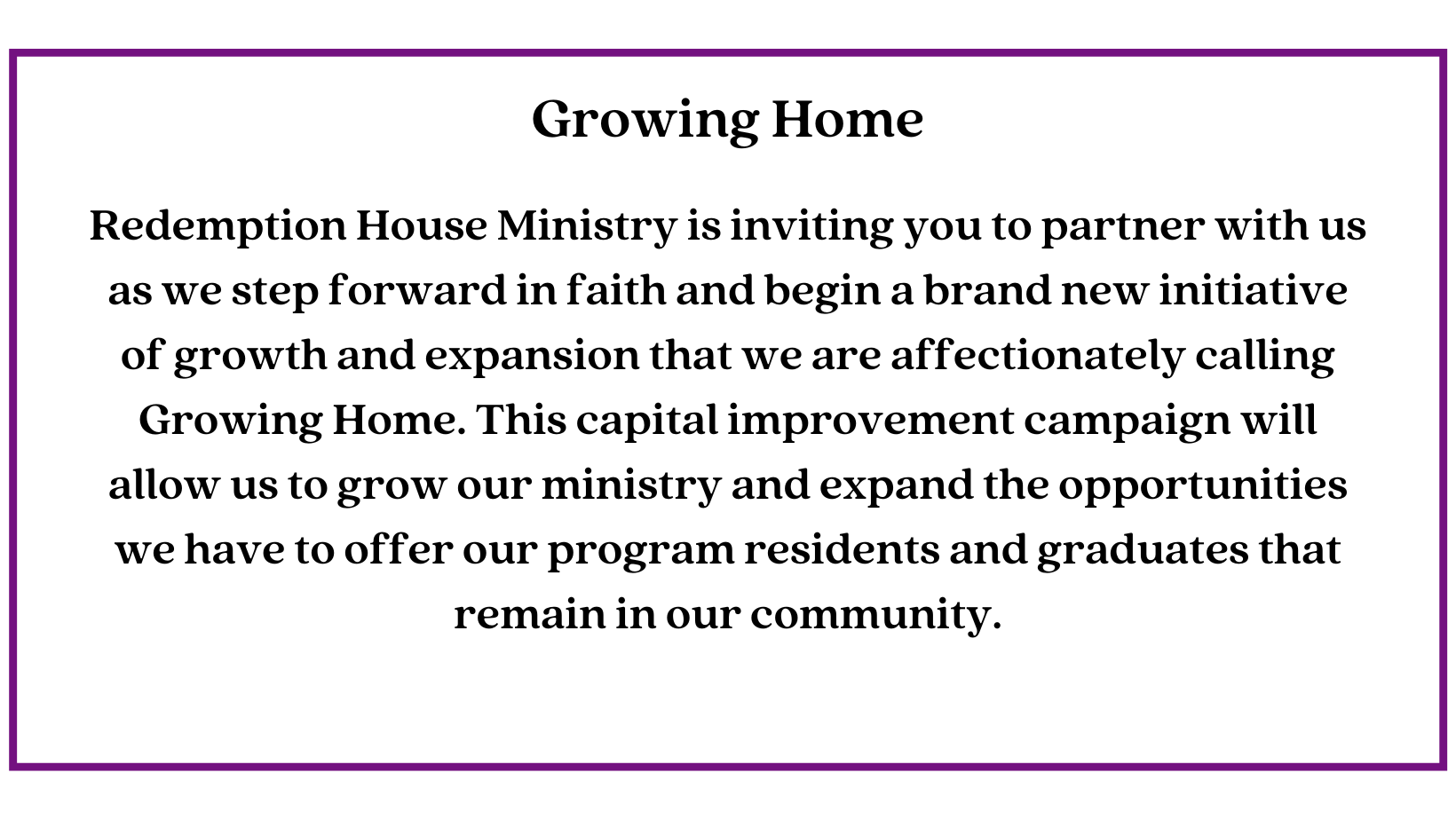 Growing Home

Redemption House Ministry is inviting you to partner with us as we step forward in faith and begin a brand new initiative of growth and expansion that we are affectionately calling Growing Home. This capital improvement campaign will allow us to grow our ministry and expand the opportunities we have to offer our program residents and graduates that remain in our community.